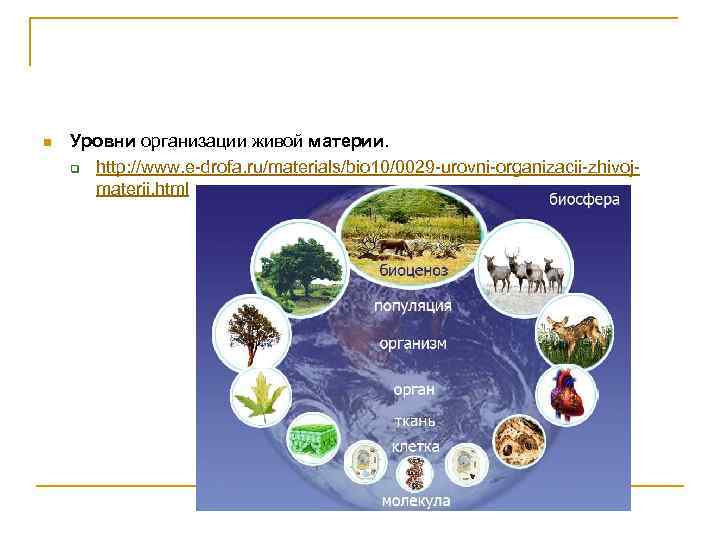 Уровни организации живой материи.

http://www.e-drofa.ru/materials/bio10/0029-urovni-organizacii-zhivoj-materii.html

биосфера

биоценоз

популяция

организм

орган

ткань

клетка

молекула